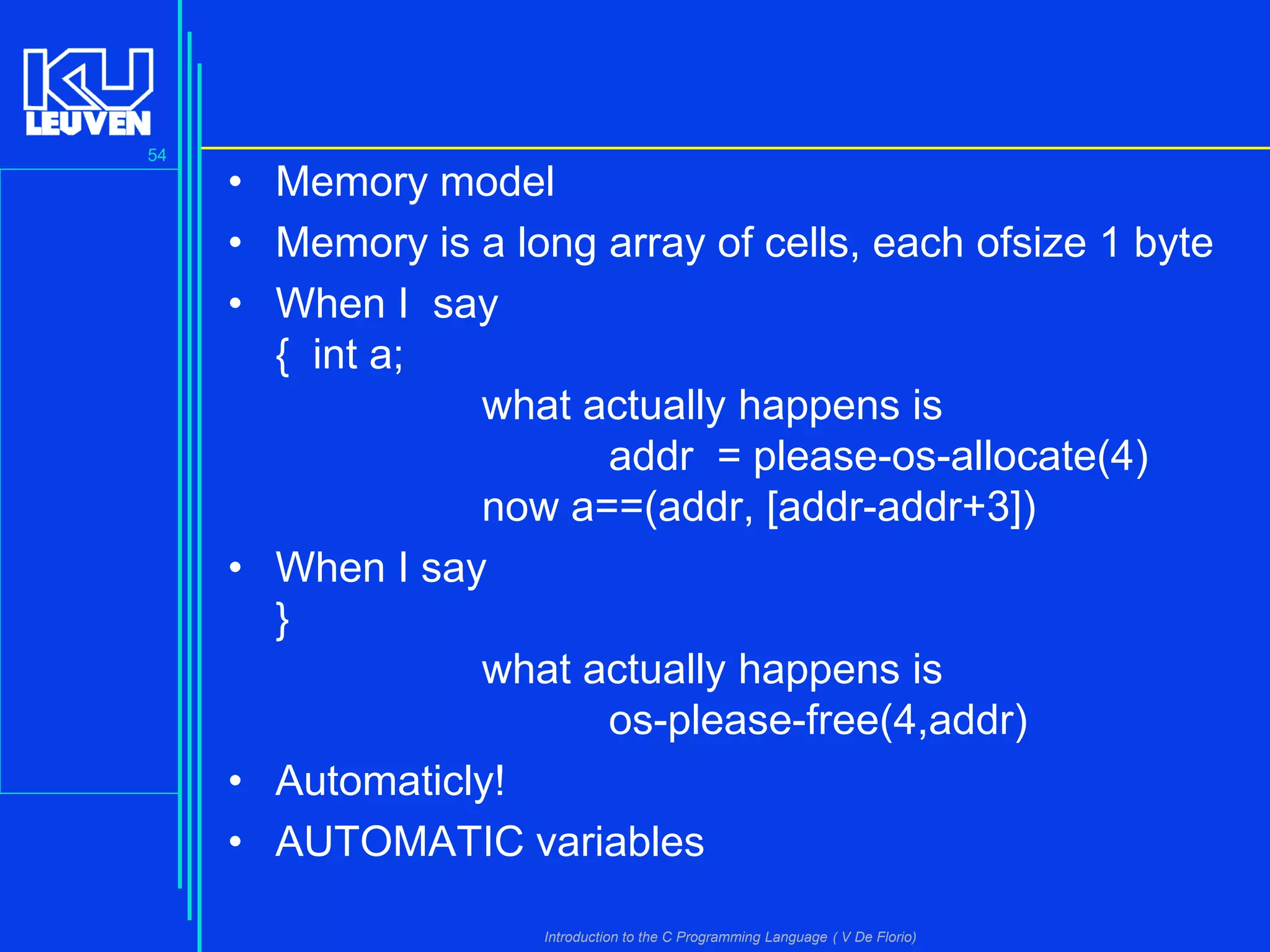 KU LEUVEN

54

• Memory model
• Memory is a long array of cells, each ofsize 1 byte
• When I say
{ int a;
what actually happens is
addr = please-os-allocate(4)
now a==(addr, [addr-addr+3])
• When I say
}
what actually happens is
os-please-free(4,addr)
• Automaticly!
• AUTOMATIC variables

Introduction to the C Programming Language ( V De Florio)